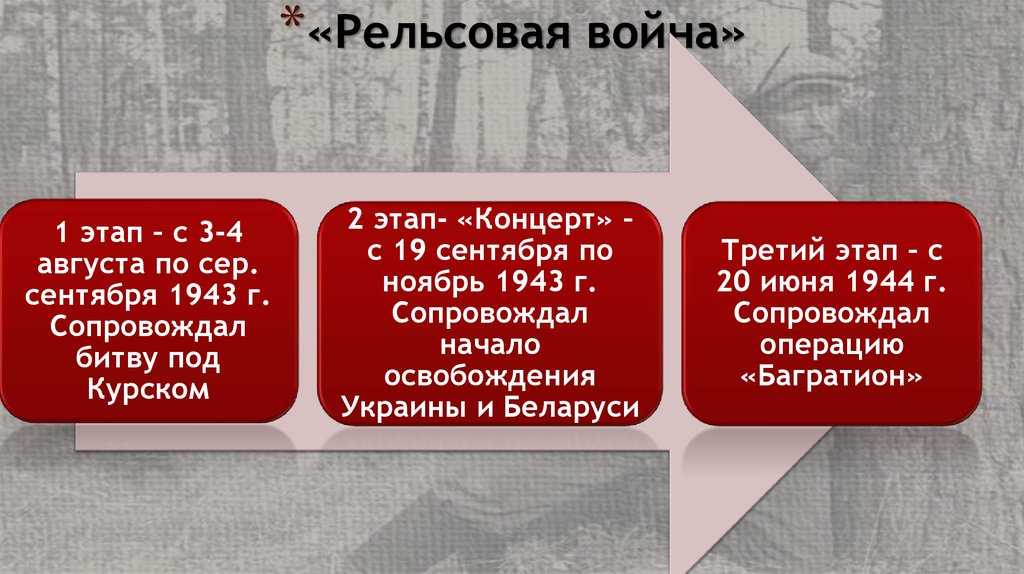 *«Рельсовая войча»

1 этап – с 3-4 августа по сер. сентября 1943 г. Сопровождал битву под Курском

2 этап- «Концерт» – с 19 сентября по ноябрь 1943 г. Сопровождал начало освобождения Украины и Беларуси

Третий этап – с 20 июня 1944 г. Сопровождал операцию «Багратион»